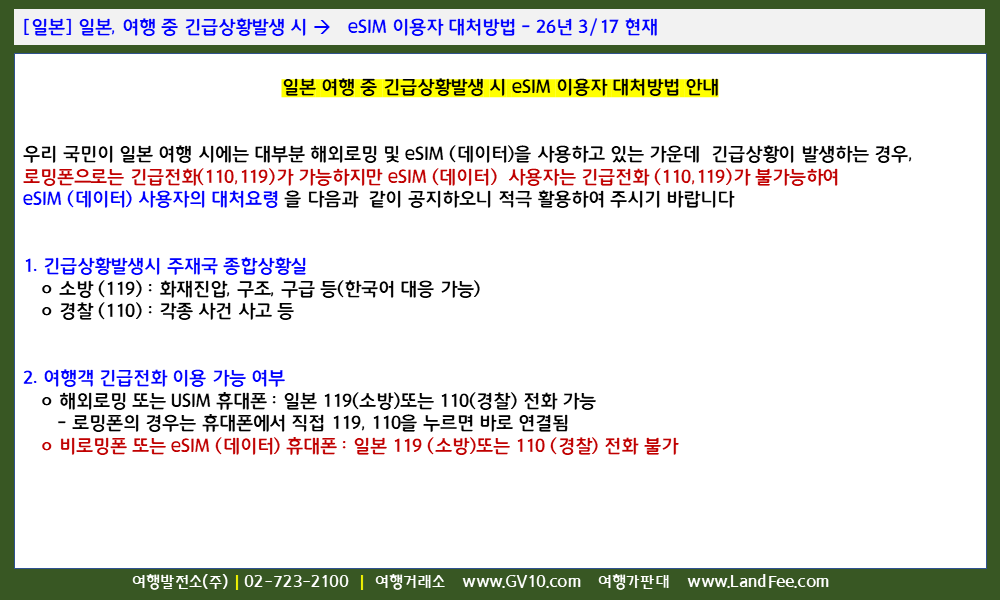 [일본] 일본, 여행 중 긴급상황발생 시 → eSIM 이용자 대처방법 - 26년 3/17 현재

일본 여행 중 긴급상황발생 시 eSIM 이용자 대처방법 안내

우리 국민이 일본 여행 시에는 대부분 해외로밍 및 eSIM (데이터)을 사용하고 있는 가운데 긴급상황이 발생하는 경우, 로밍폰으로는 긴급전화(110,119)가 가능하지만 eSIM (데이터) 사용자는 긴급전화 (110,119)가 불가능하여 eSIM (데이터) 사용자의 대처요령 을 다음과 같이 공지하오니 적극 활용하여 주시기 바랍니다

1. 긴급상황발생시 주재국 종합상황실
o 소방 (119) : 화재진압, 구조, 구급 등(한국어 대응 가능)
o 경찰 (110) : 각종 사건 사고 등

2. 여행객 긴급전화 이용 가능 여부
o 해외로밍 또는 USIM 휴대폰 : 일본 119(소방)또는 110(경찰) 전화 가능
- 로밍폰의 경우는 휴대폰에서 직접 119, 110을 누르면 바로 연결됨
o 비로밍폰 또는 eSIM (데이터) 휴대폰 : 일본 119 (소방)또는 110 (경찰) 전화 불가

여행발전소(주) | 02-723-2100 | 여행거래소 www.GV10.com 여행가판대 www.LandFee.com